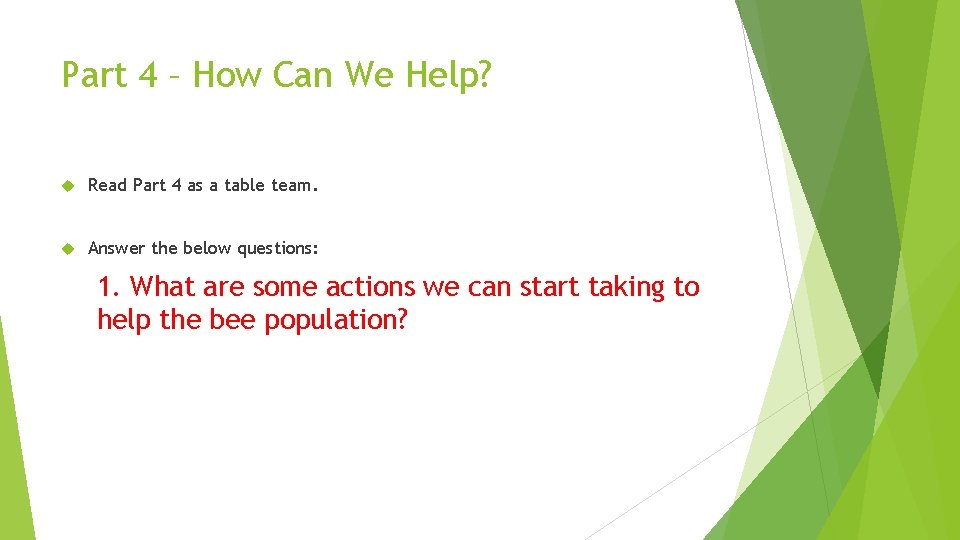 Part 4 – How Can We Help?

Read Part 4 as a table team.

Answer the below questions:

1. What are some actions we can start taking to help the bee population?